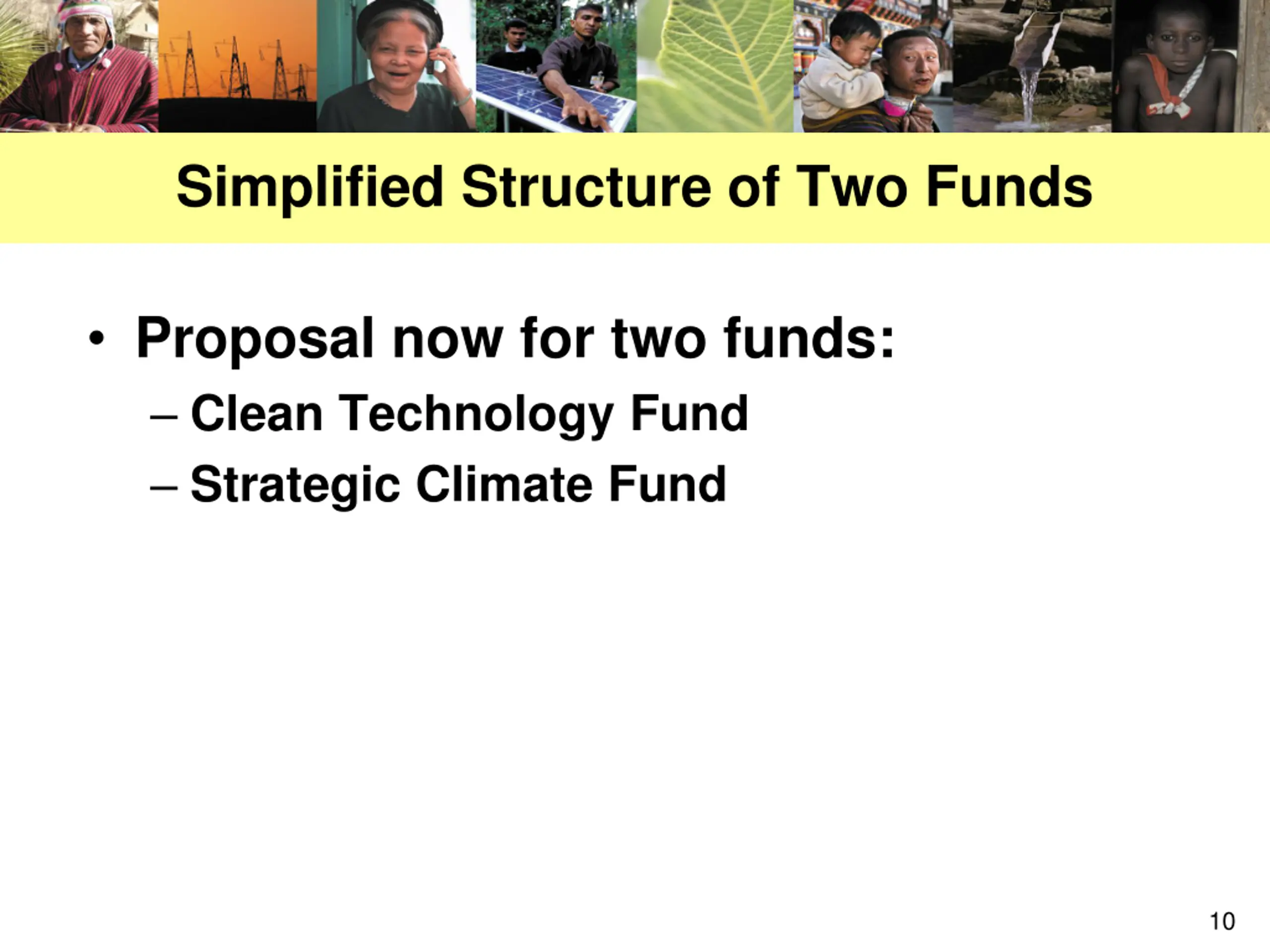 Simplified Structure of Two Funds

• Proposal now for two funds:
– Clean Technology Fund
– Strategic Climate Fund

10